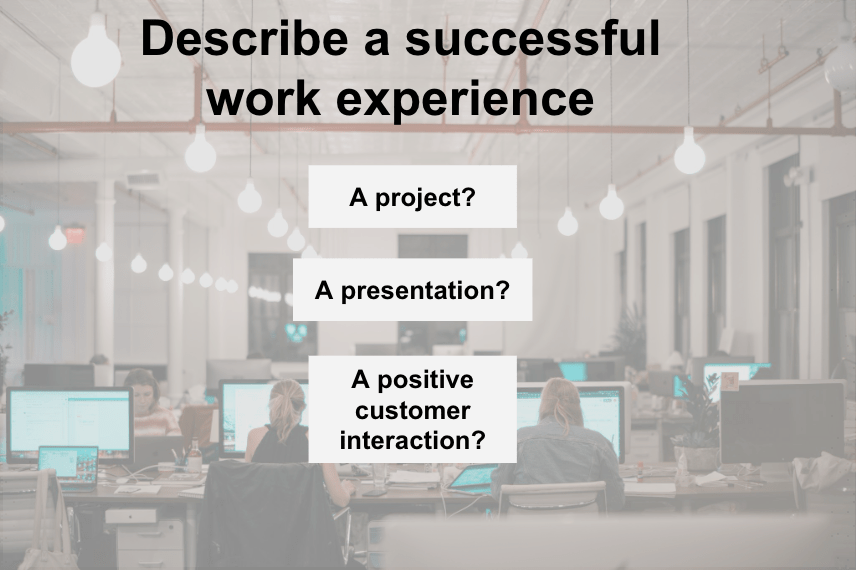 Describe a successful work experience

A project?

A presentation?

A positive customer interaction?